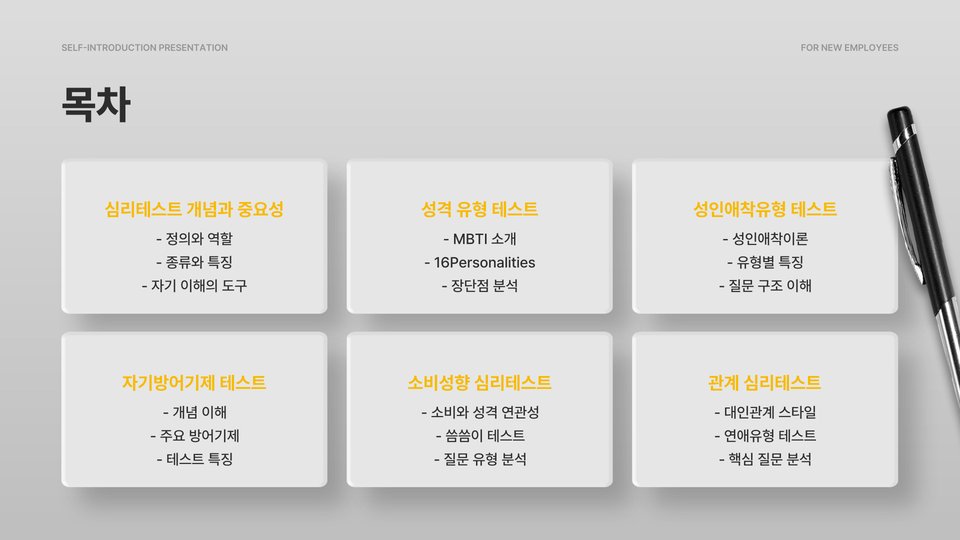 SELF-INTRODUCTION PRESENTATION

FOR NEW EMPLOYEES

목차

심리테스트 개념과 중요성
- 정의와 역할
- 종류와 특징
- 자기 이해의 도구

성격 유형 테스트
- MBTI 소개
- 16Personalities
- 장단점 분석

성인애착유형 테스트
- 성인애착이론
- 유형별 특징
- 질문 구조 이해

자기방어기제 테스트
- 개념 이해
- 주요 방어기제
- 테스트 특징

소비성향 심리테스트
- 소비와 성격 연관성
- 씀씀이 테스트
- 질문 유형 분석

관계 심리테스트
- 대인관계 스타일
- 연애유형 테스트
- 핵심 질문 분석